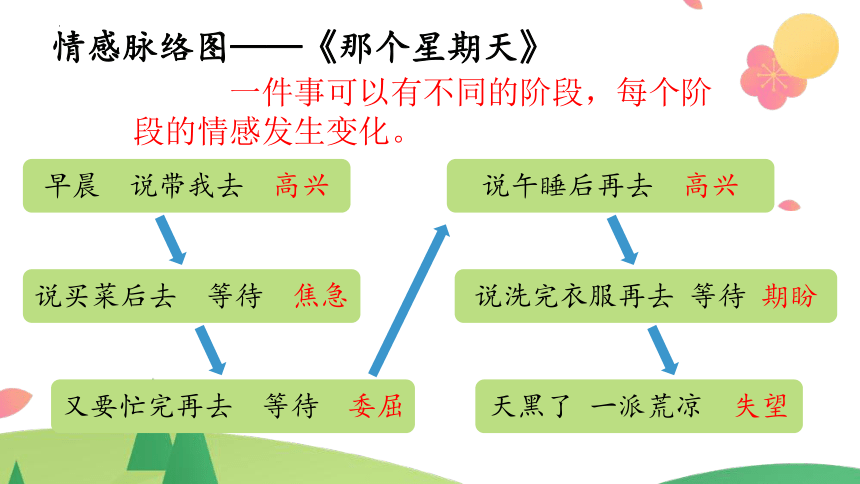 情感脉络图——《那个星期天》

一件事可以有不同的阶段，每个阶段的情感发生变化。

早晨 说带我去 高兴

说买菜后去 等待 焦急

又要忙完再去 等待 委屈

说午睡后再去 高兴

说洗完衣服再去 等待 期盼

天黑了 一派荒凉 失望